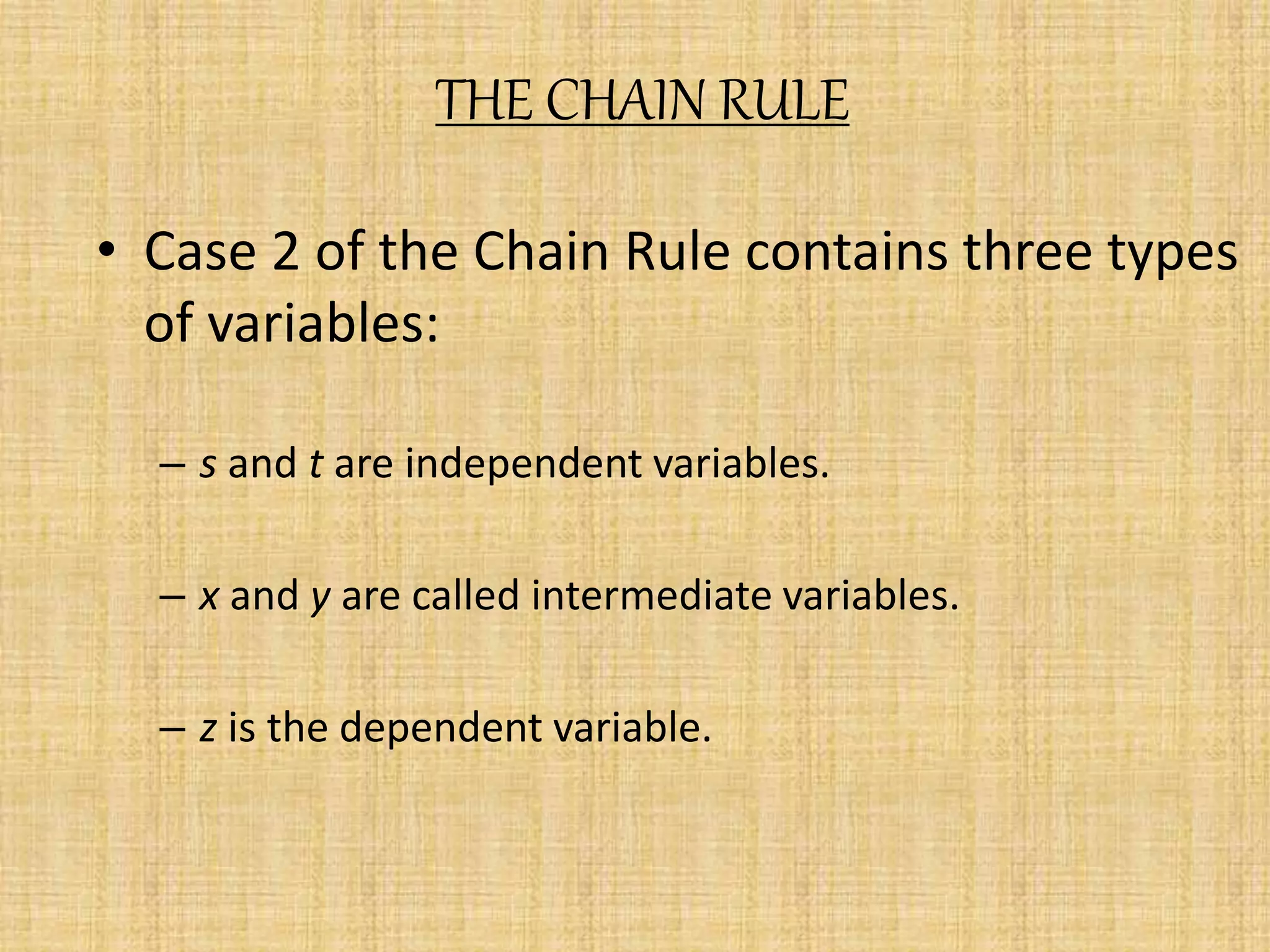 THE CHAIN RULE

• Case 2 of the Chain Rule contains three types of variables:

– $s$ and $t$ are independent variables.

– $x$ and $y$ are called intermediate variables.

– $z$ is the dependent variable.